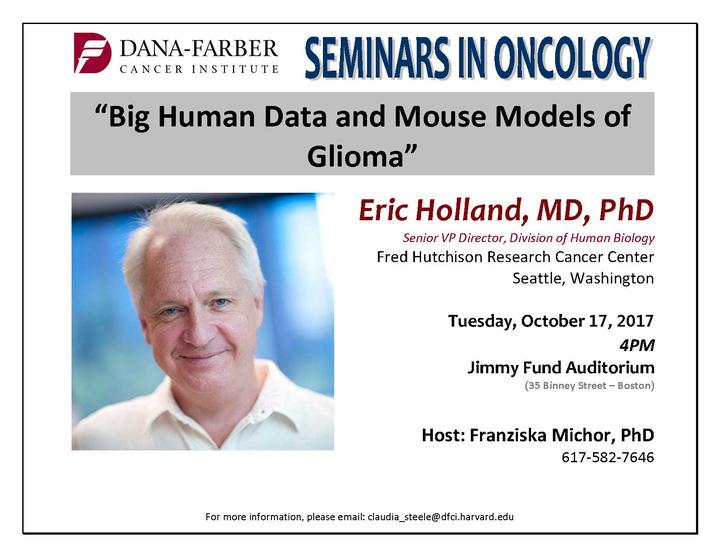 DANA-FARBER
CANCER INSTITUTE

SEMINARS IN ONCOLOGY

"Big Human Data and Mouse Models of Glioma"

Eric Holland, MD, PhD
Senior VP Director, Division of Human Biology
Fred Hutchison Research Cancer Center
Seattle, Washington

Tuesday, October 17, 2017
4PM
Jimmy Fund Auditorium
(35 Binney Street – Boston)

Host: Franziska Michor, PhD
617-582-7646

For more information, please email: claudia_steele@dfci.harvard.edu